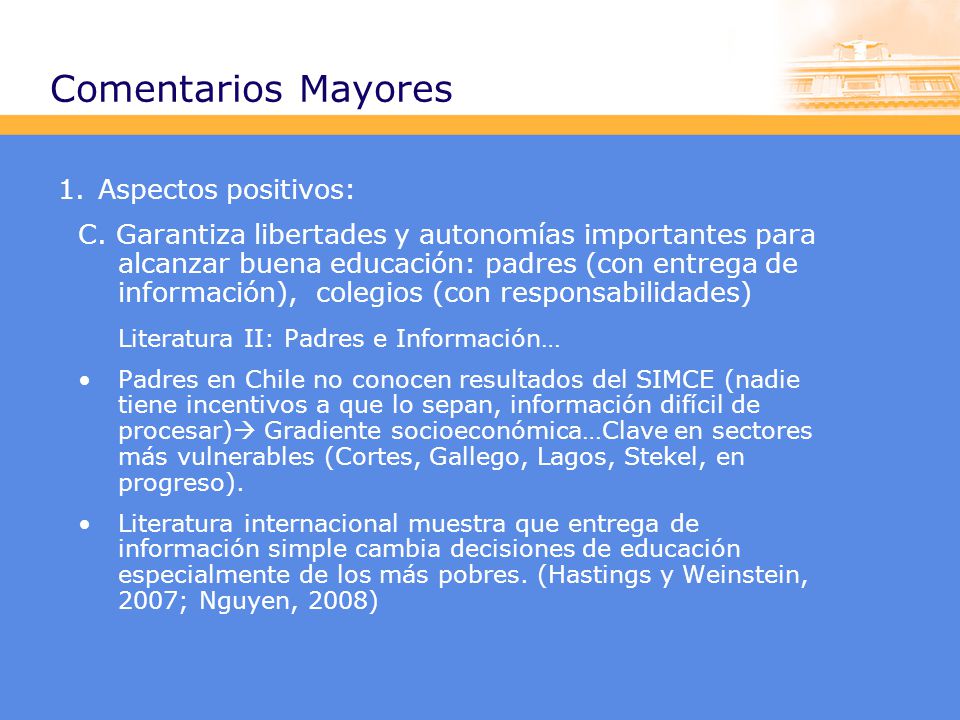 Comentarios Mayores

1. Aspectos positivos:

C. Garantiza libertades y autonomías importantes para alcanzar buena educación: padres (con entrega de información), colegios (con responsabilidades)

Literatura II: Padres e Información…

• Padres en Chile no conocen resultados del SIMCE (nadie tiene incentivos a que lo sepan, información difícil de procesar)→ Gradiente socioeconómica…Clave en sectores más vulnerables (Cortes, Gallego, Lagos, Stekel, en progreso).

• Literatura internacional muestra que entrega de información simple cambia decisiones de educación especialmente de los más pobres. (Hastings y Weinstein, 2007; Nguyen, 2008)